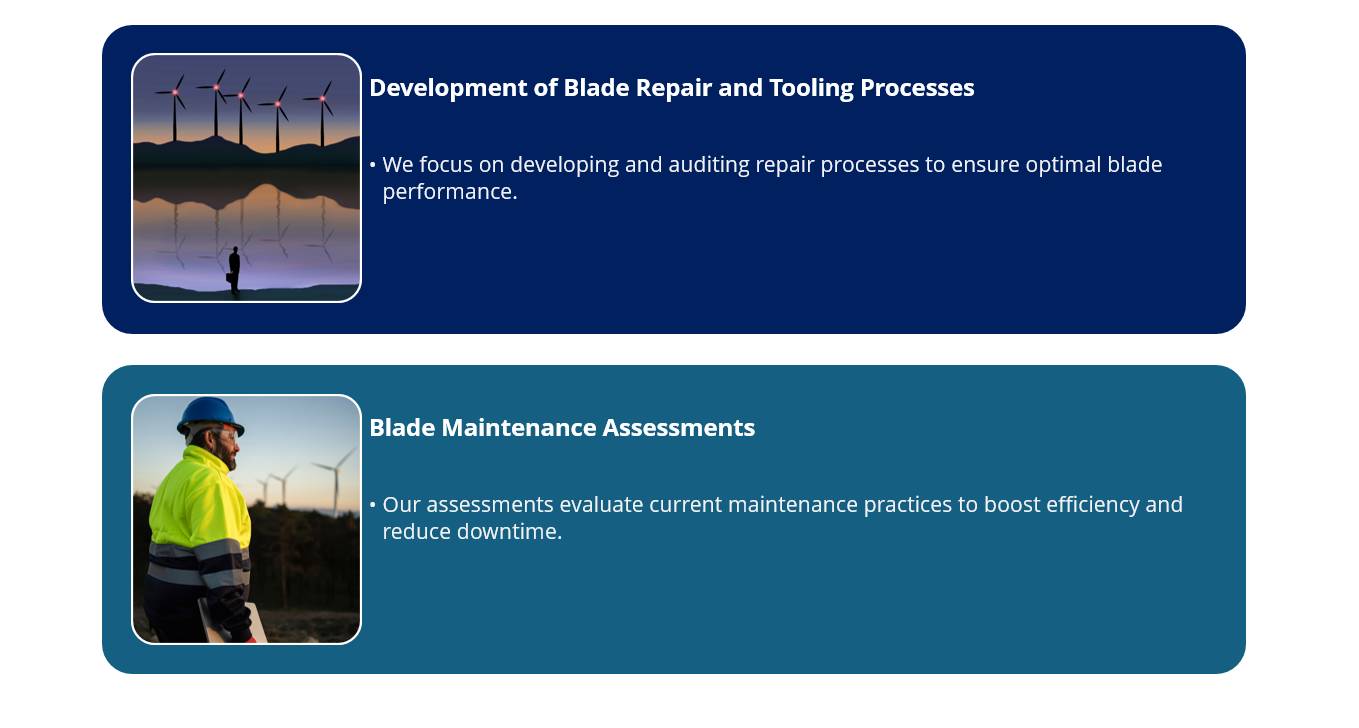 Development of Blade Repair and Tooling Processes

• We focus on developing and auditing repair processes to ensure optimal blade performance.

Blade Maintenance Assessments

• Our assessments evaluate current maintenance practices to boost efficiency and reduce downtime.